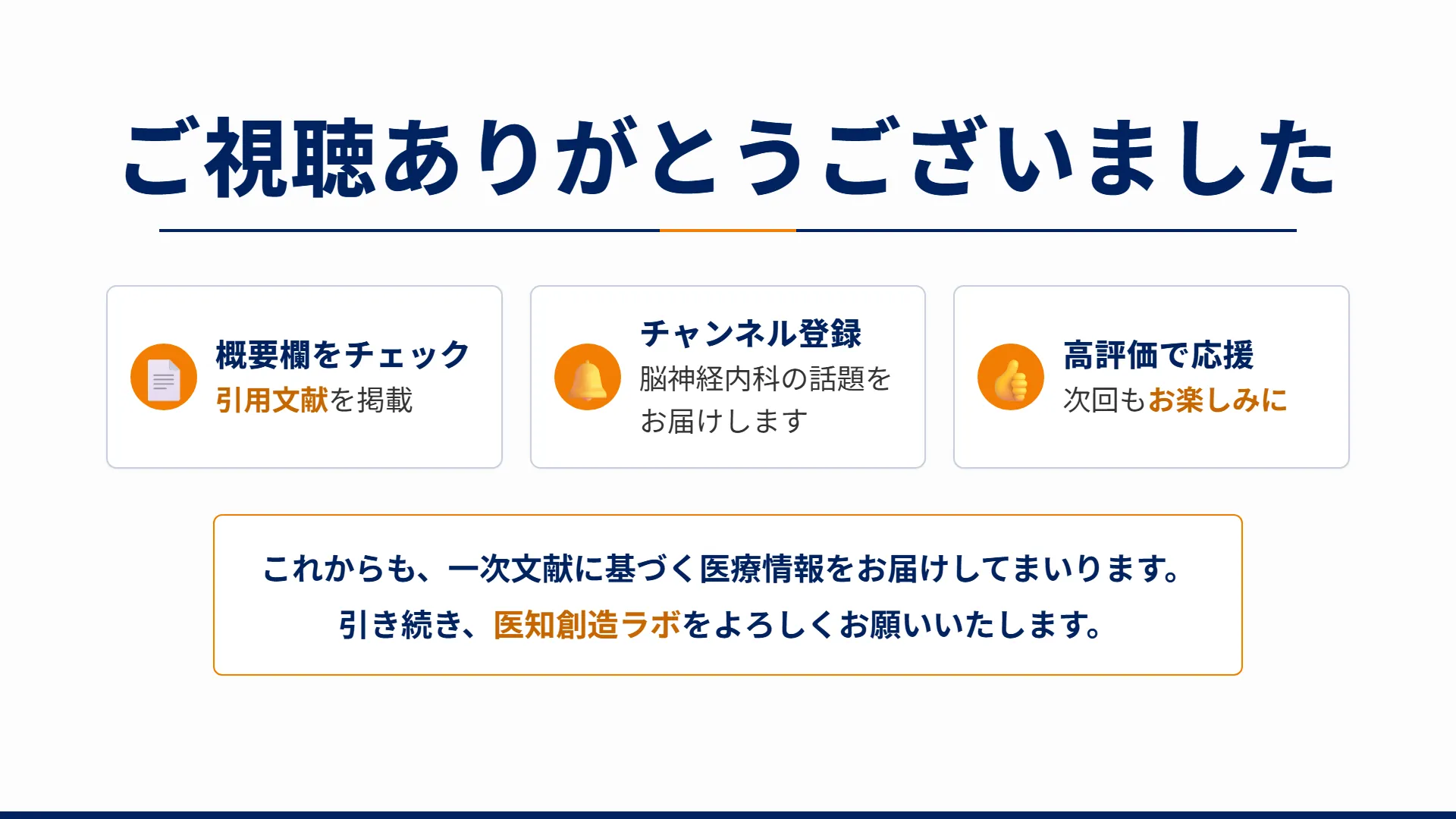 ご視聴ありがとうございました

概要欄をチェック
引用文献を掲載

チャンネル登録
脳神経内科の話題をお届けします

高評価で応援
次回もお楽しみに

これからも、一次文献に基づく医療情報をお届けしてまいります。
引き続き、医知創造ラボをよろしくお願いいたします。